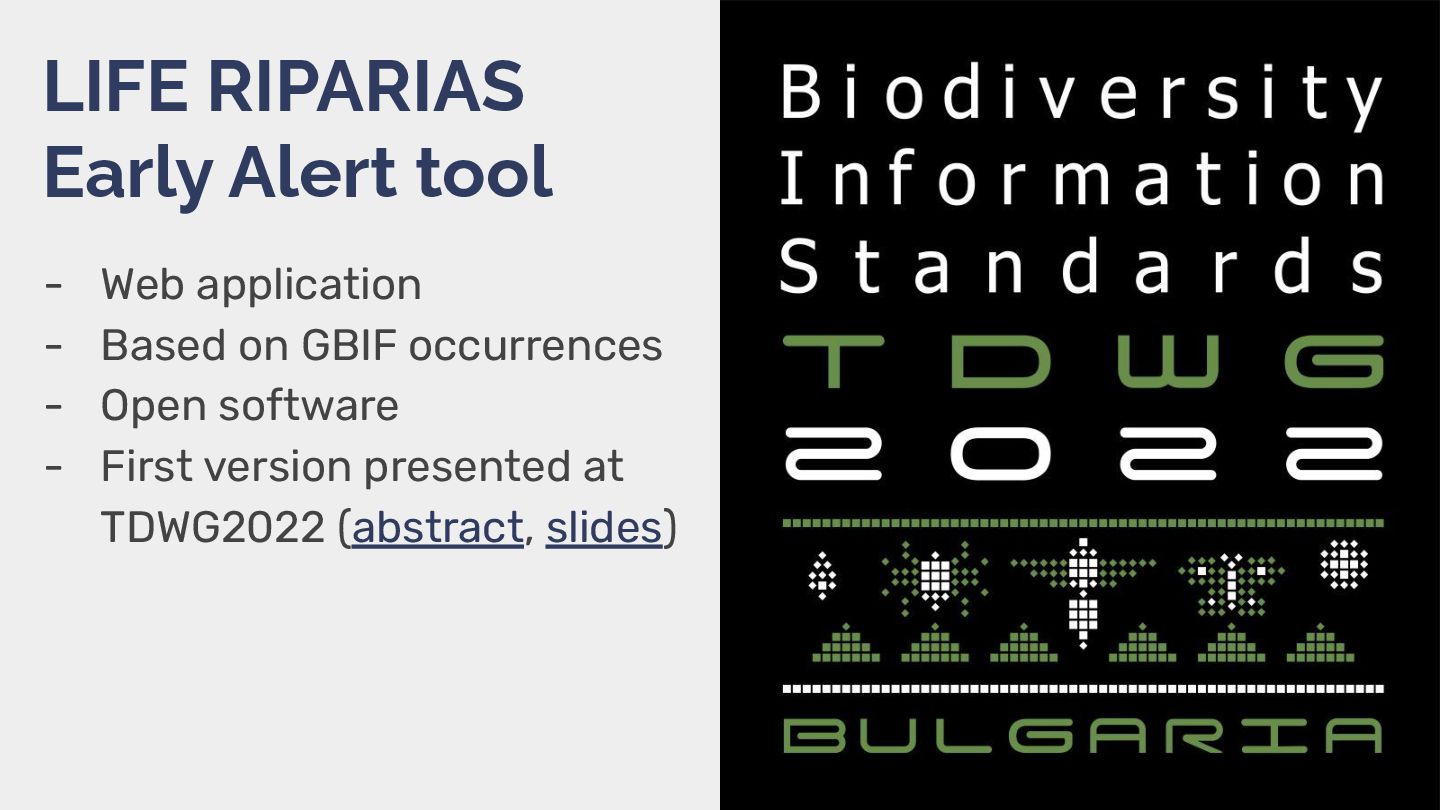 LIFE RIPARIAS
Early Alert tool

- Web application
- Based on GBIF occurrences
- Open software
- First version presented at TDWG2022 (abstract, slides)

Biodiversity
Information
Standards
TDWG
2022
BULGARIA